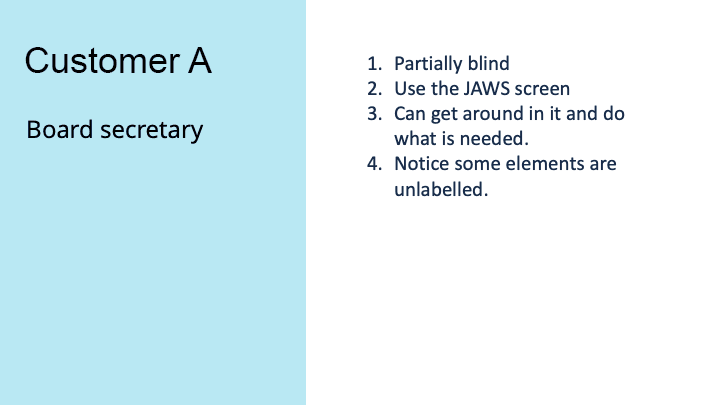 Customer A

Board secretary

1. Partially blind
2. Use the JAWS screen
3. Can get around in it and do what is needed.
4. Notice some elements are unlabelled.